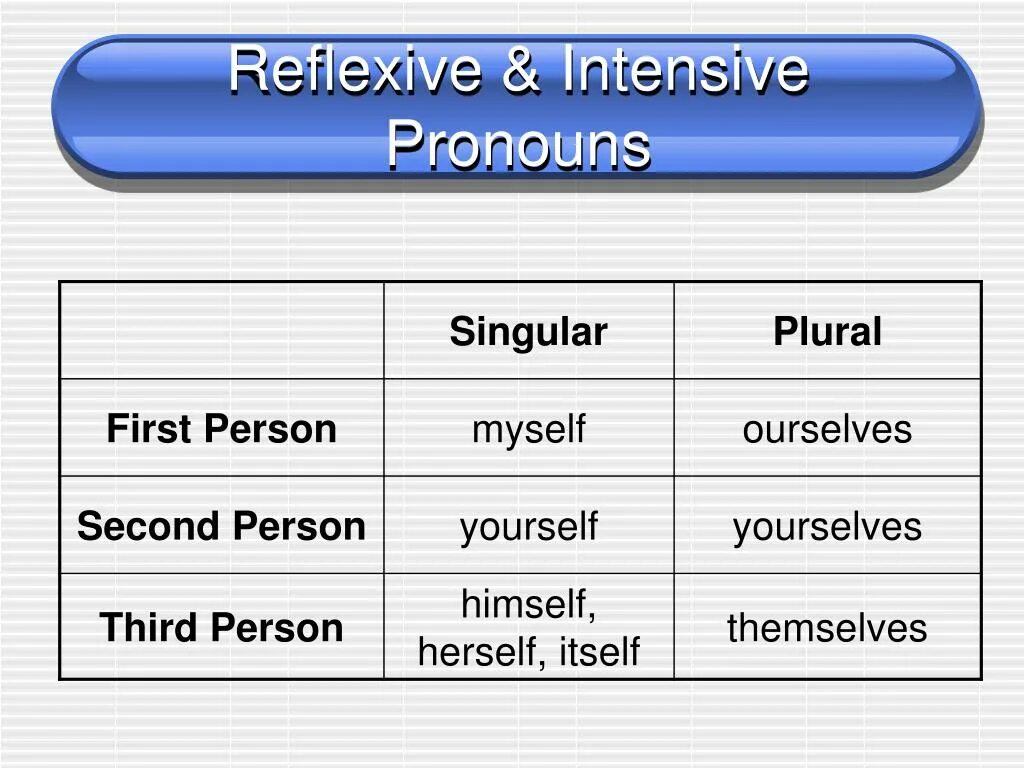 Reflexive & Intensive Pronouns

| | Singular | Plural |
|---|---|---|
| First Person | myself | ourselves |
| Second Person | yourself | yourselves |
| Third Person | himself, herself, itself | themselves |